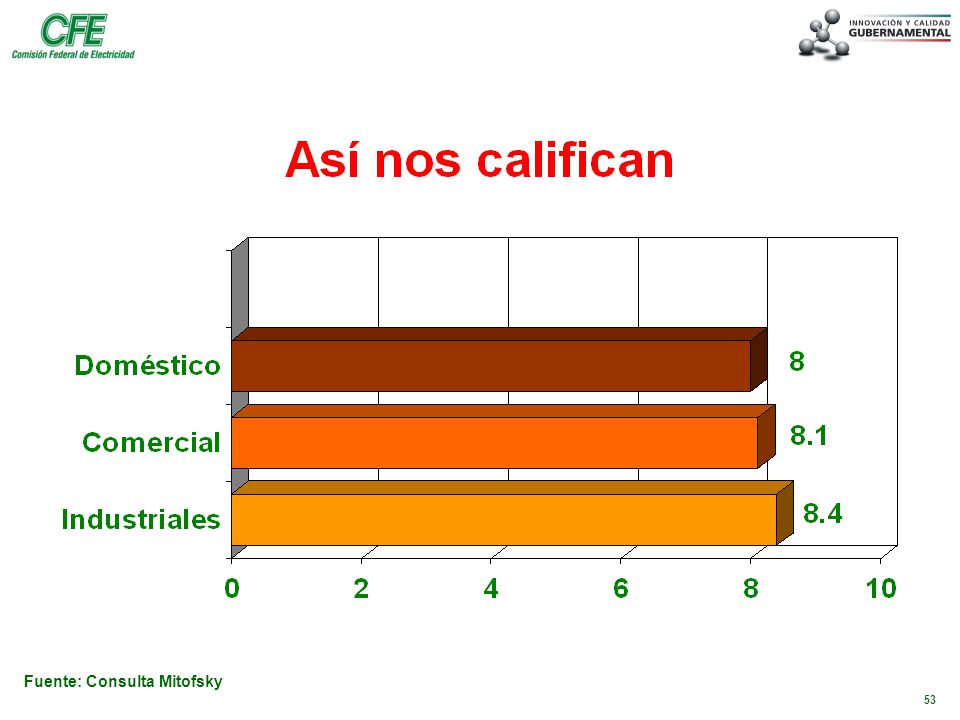 CFE
Comisión Federal de Electricidad

INNOVACIÓN Y CALIDAD
GUBERNAMENTAL

Así nos califican

Doméstico 8
Comercial 8.1
Industriales 8.4

0 2 4 6 8 10

Fuente: Consulta Mitofsky

53